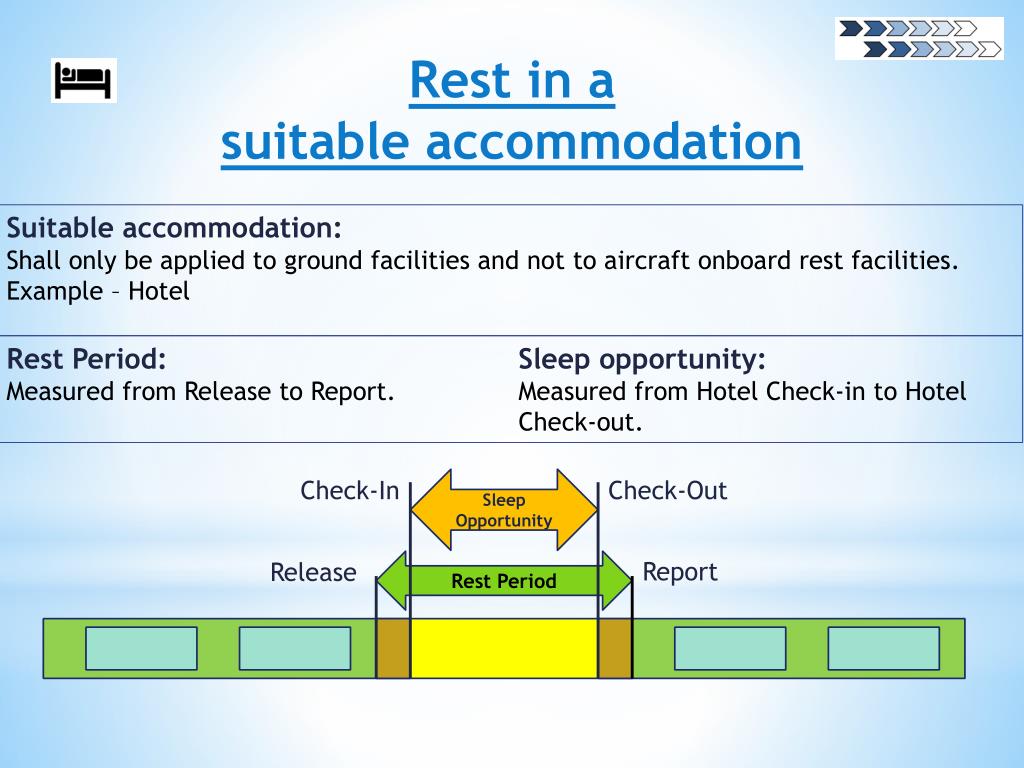 Rest in a
suitable accommodation

Suitable accommodation:
Shall only be applied to ground facilities and not to aircraft onboard rest facilities.
Example – Hotel

Rest Period:
Measured from Release to Report.

Sleep opportunity:
Measured from Hotel Check-in to Hotel Check-out.

Check-In
Sleep Opportunity
Check-Out
Release
Rest Period
Report